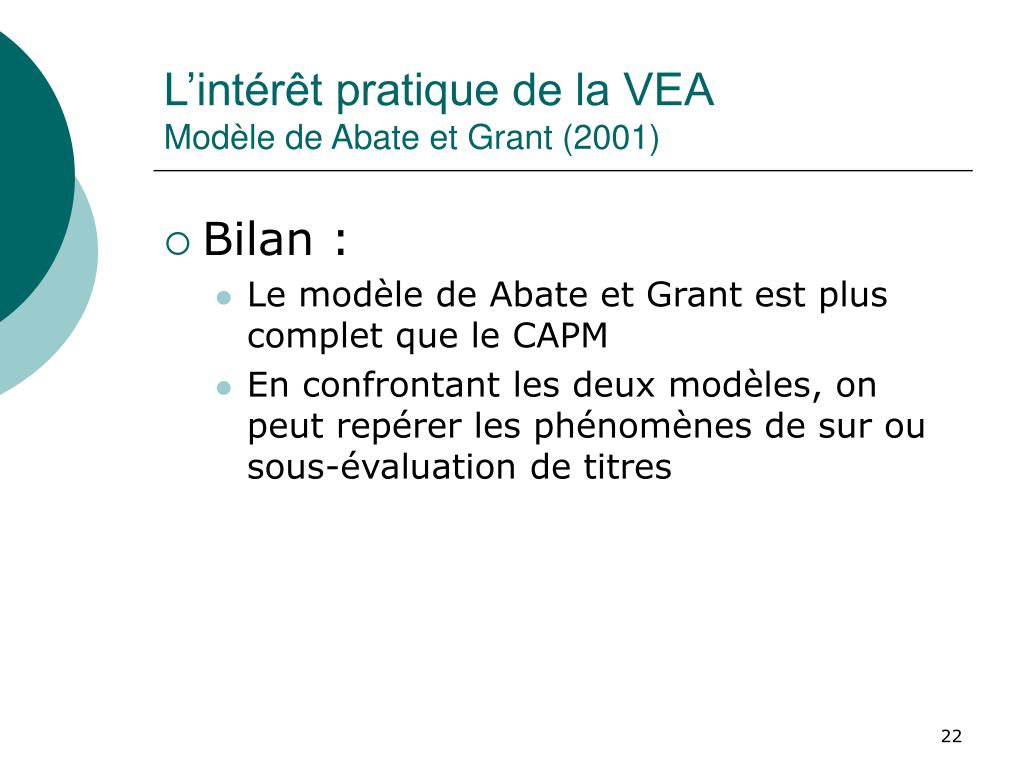 L’intérêt pratique de la VEA
Modèle de Abate et Grant (2001)

Bilan :

Le modèle de Abate et Grant est plus complet que le CAPM

En confrontant les deux modèles, on peut repérer les phénomènes de sur ou sous-évaluation de titres

22